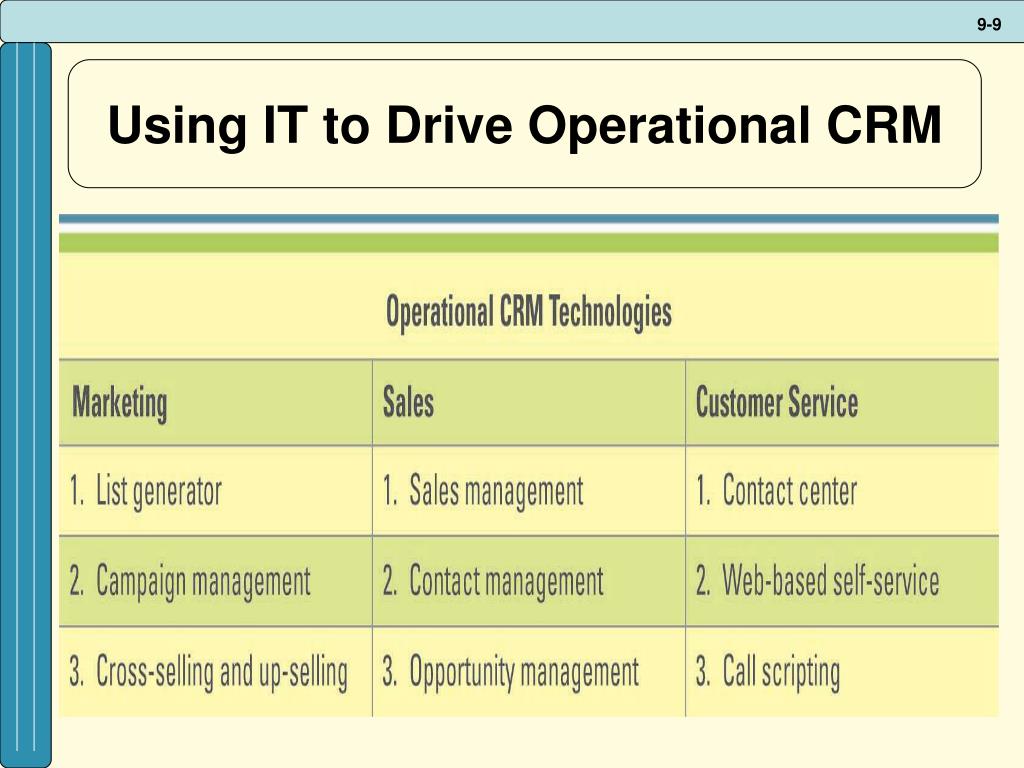 9-9

Using IT to Drive Operational CRM

Operational CRM Technologies

| Marketing | Sales | Customer Service |
|---|---|---|
| 1. List generator | 1. Sales management | 1. Contact center |
| 2. Campaign management | 2. Contact management | 2. Web-based self-service |
| 3. Cross-selling and up-selling | 3. Opportunity management | 3. Call scripting |